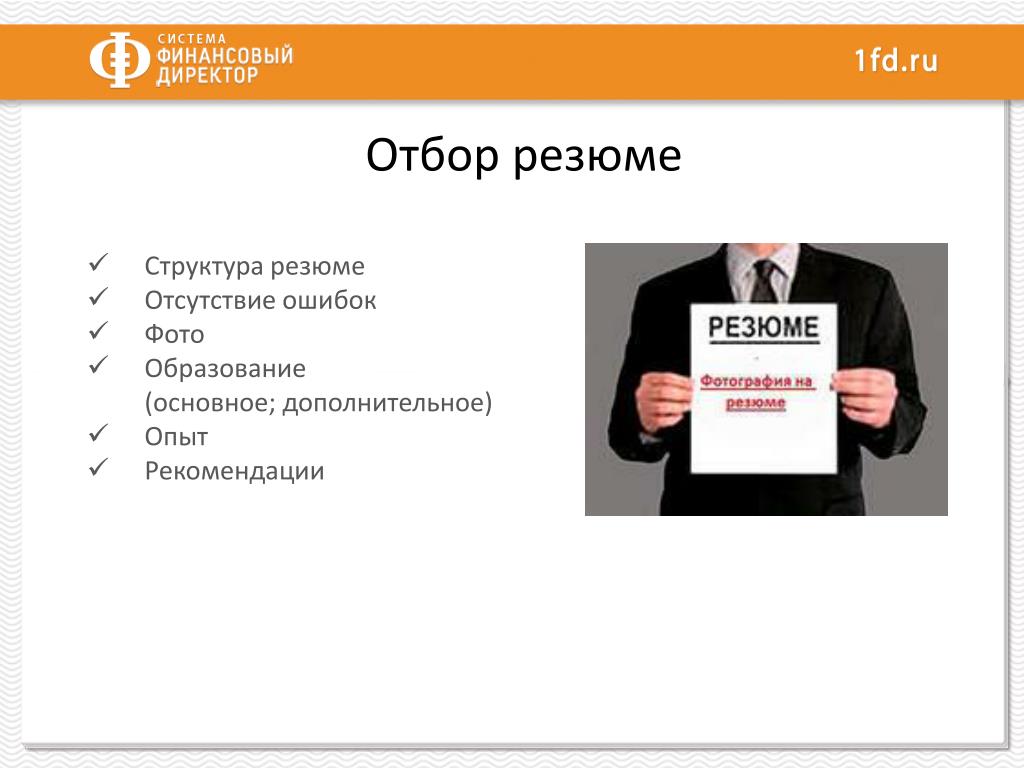 СИСТЕМА ФИНАНСОВЫЙ ДИРЕКТОР

1fd.ru

Отбор резюме

✓ Структура резюме
✓ Отсутствие ошибок
✓ Фото
✓ Образование (основное; дополнительное)
✓ Опыт
✓ Рекомендации

РЕЗЮМЕ

Фотография на резюме